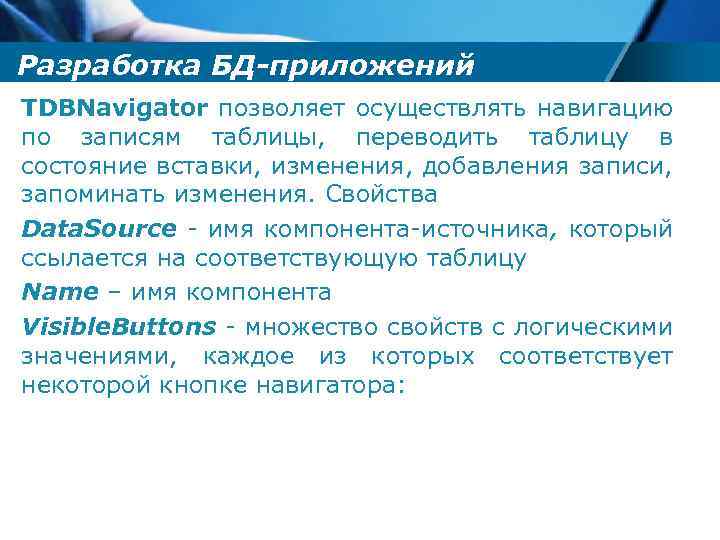 Разработка БД-приложений

TDBNavigator позволяет осуществлять навигацию по записям таблицы, переводить таблицу в состояние вставки, изменения, добавления записи, запоминать изменения. Свойства

DataSource - имя компонента-источника, который ссылается на соответствующую таблицу

Name – имя компонента

VisibleButtons - множество свойств с логическими значениями, каждое из которых соответствует некоторой кнопке навигатора: